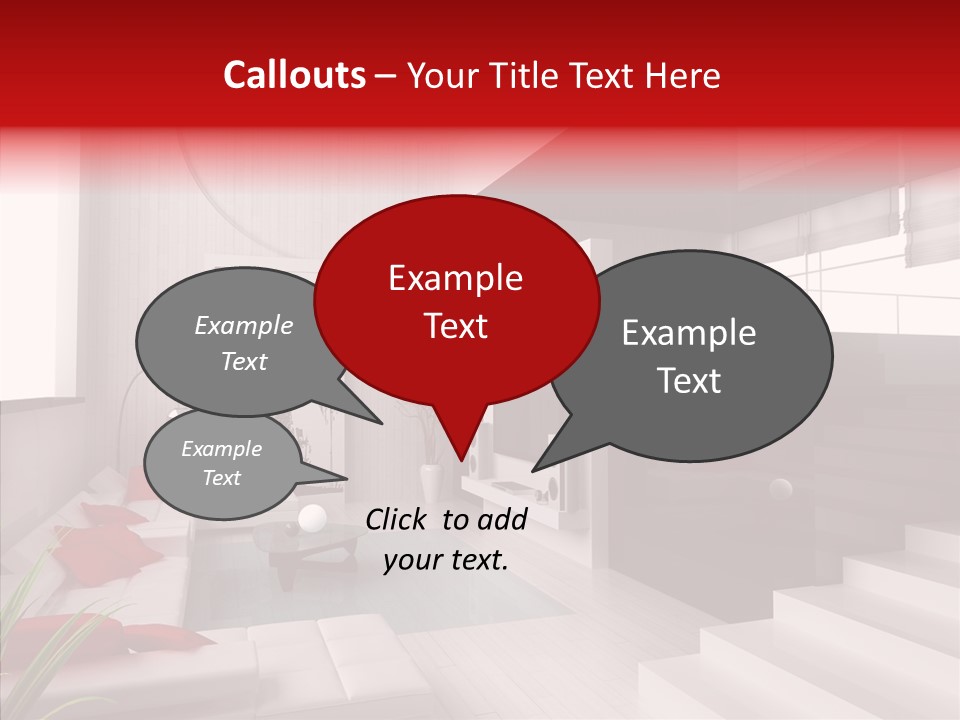 Callouts – Your Title Text Here

Example Text

Example Text

Example Text

Example Text

Click to add your text.